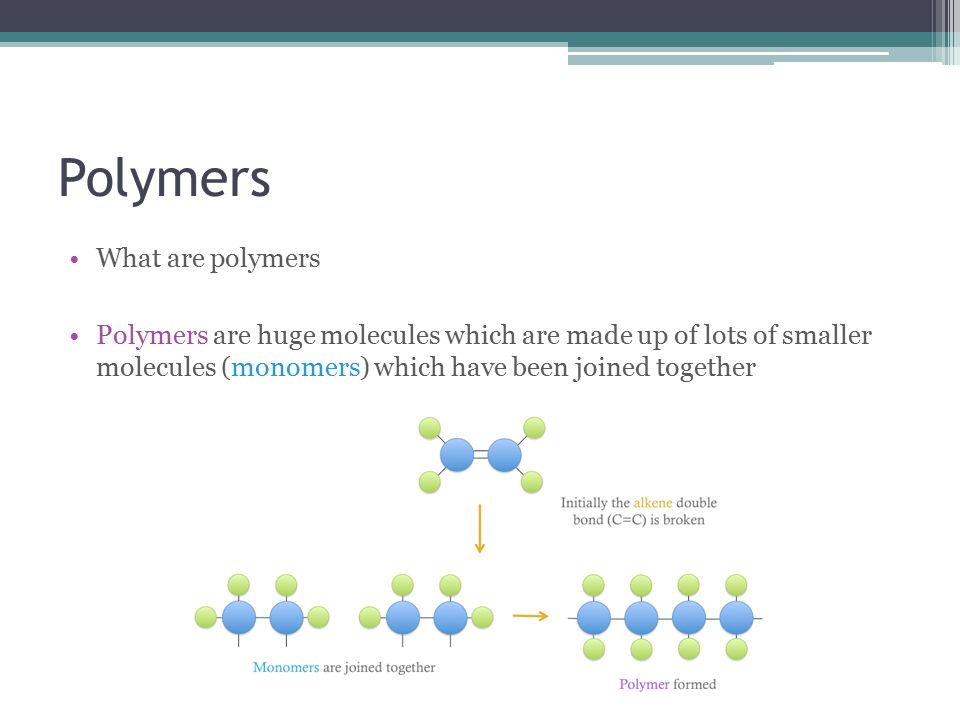 Polymers

• What are polymers

• Polymers are huge molecules which are made up of lots of smaller molecules (monomers) which have been joined together

Initially the alkene double bond (C=C) is broken

Monomers are joined together

Polymer formed